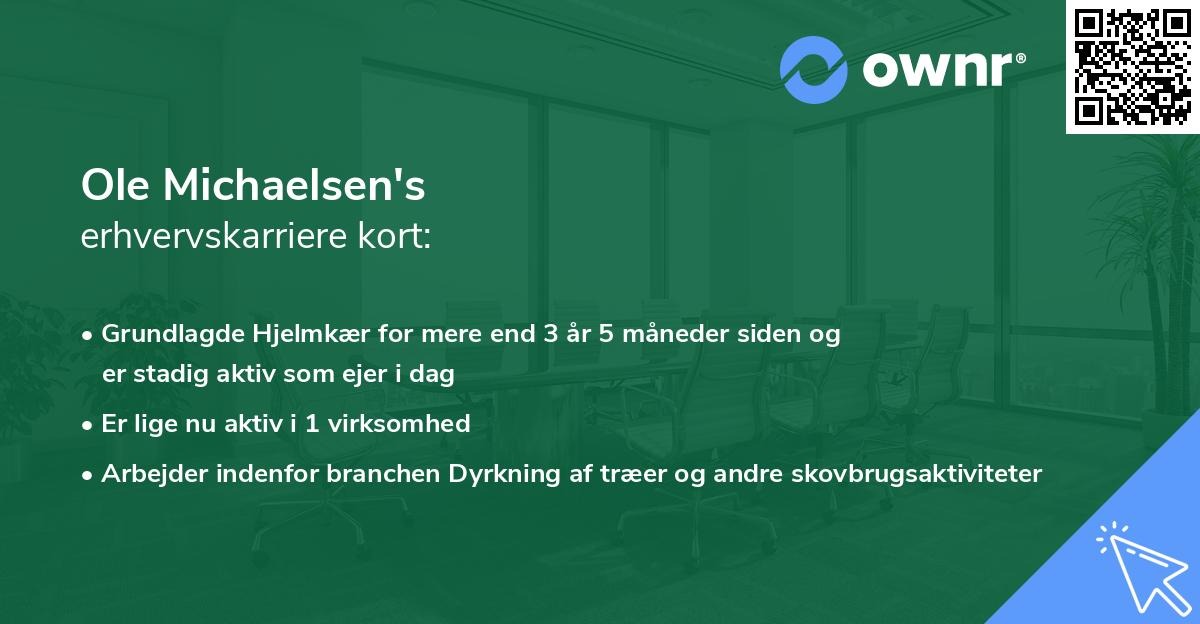 ownr®

Ole Michaelsen's
erhvervskarriere kort:

• Grundlagde Hjelmkær for mere end 3 år 5 måneder siden og er stadig aktiv som ejer i dag
• Er lige nu aktiv i 1 virksomhed
• Arbejder indenfor branchen Dyrkning af træer og andre skovbrugsaktiviteter